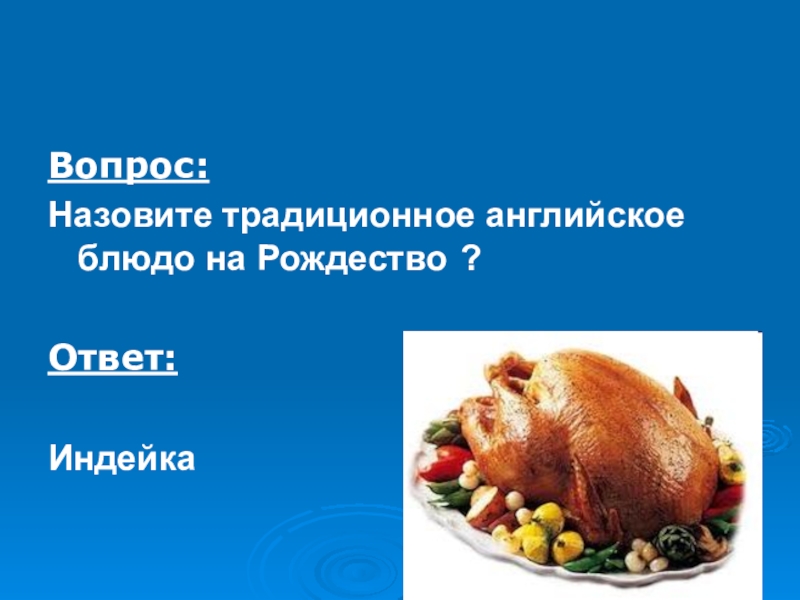 Вопрос:

Назовите традиционное английское блюдо на Рождество ?

Ответ:

Индейка